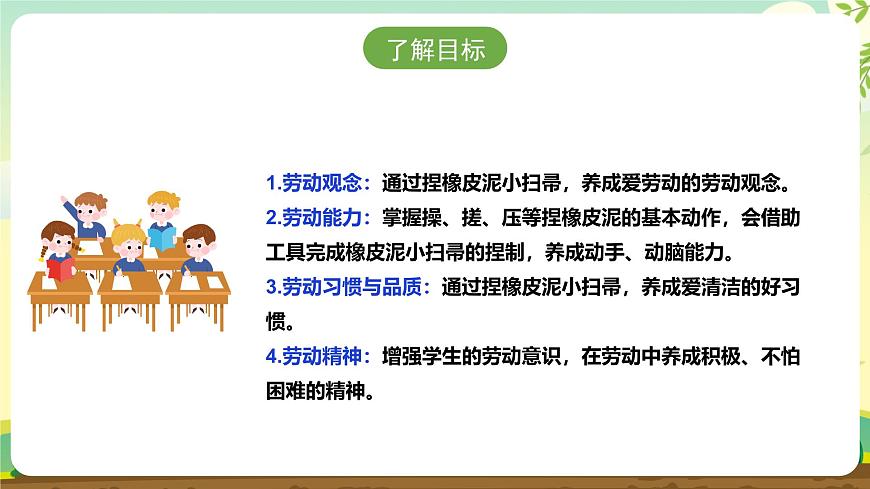 了解目标

1.劳动观念：通过捏橡皮泥小扫帚，养成爱劳动的劳动观念。

2.劳动能力：掌握操、搓、压等捏橡皮泥的基本动作，会借助工具完成橡皮泥小扫帚的捏制，养成动手、动脑能力。

3.劳动习惯与品质：通过捏橡皮泥小扫帚，养成爱清洁的好习惯。

4.劳动精神：增强学生的劳动意识，在劳动中养成积极、不怕困难的精神。